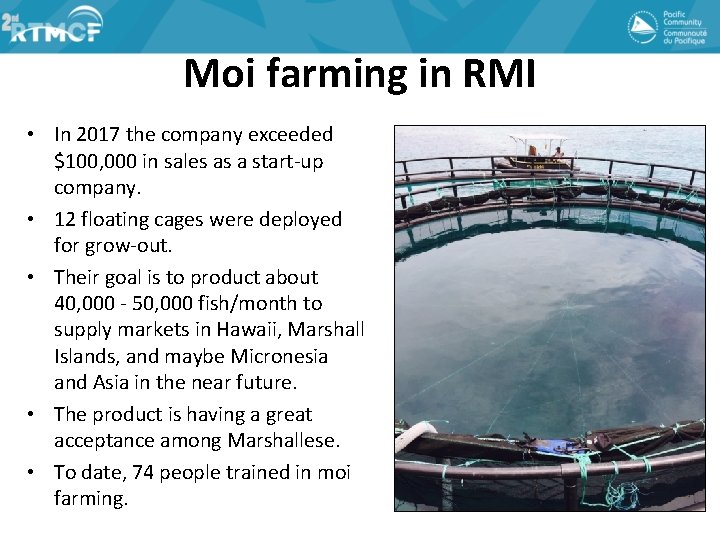 2nd RTMCF

Pacific Community
Communauté du Pacifique

Moi farming in RMI

• In 2017 the company exceeded $100,000 in sales as a start-up company.

• 12 floating cages were deployed for grow-out.

• Their goal is to product about 40,000 - 50,000 fish/month to supply markets in Hawaii, Marshall Islands, and maybe Micronesia and Asia in the near future.

• The product is having a great acceptance among Marshallese.

• To date, 74 people trained in moi farming.